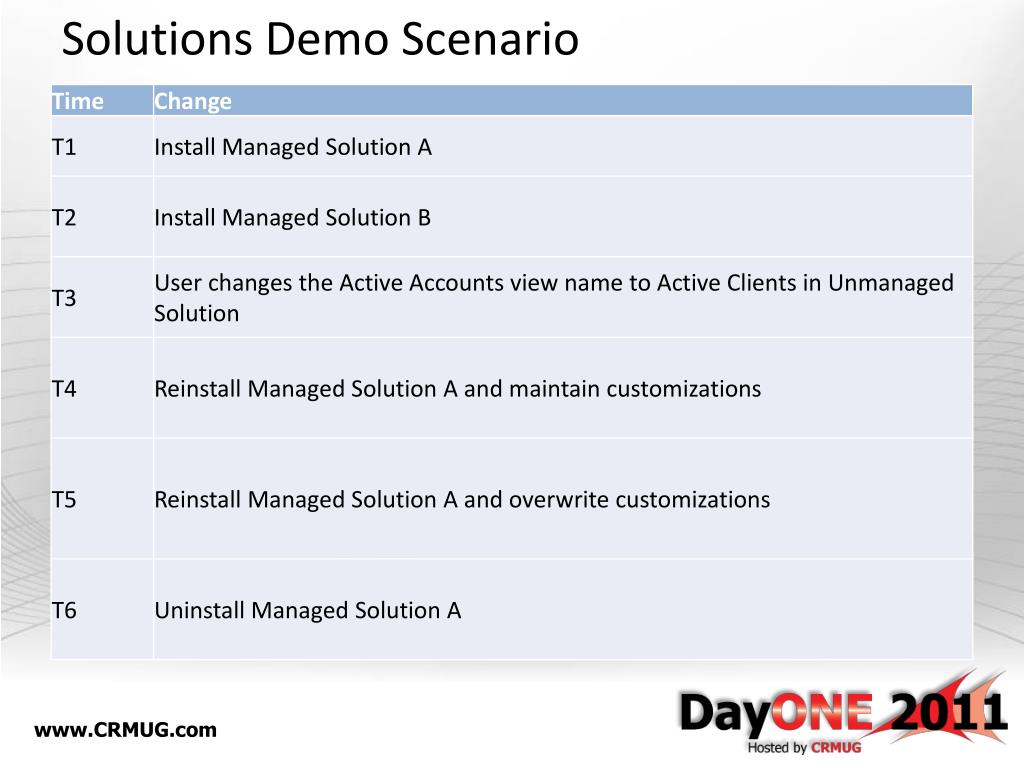 Solutions Demo Scenario

| Time | Change |
|---|---|
| T1 | Install Managed Solution A |
| T2 | Install Managed Solution B |
| T3 | User changes the Active Accounts view name to Active Clients in Unmanaged Solution |
| T4 | Reinstall Managed Solution A and maintain customizations |
| T5 | Reinstall Managed Solution A and overwrite customizations |
| T6 | Uninstall Managed Solution A |

www.CRMUG.com

DayONE 2011
Hosted by CRMUG